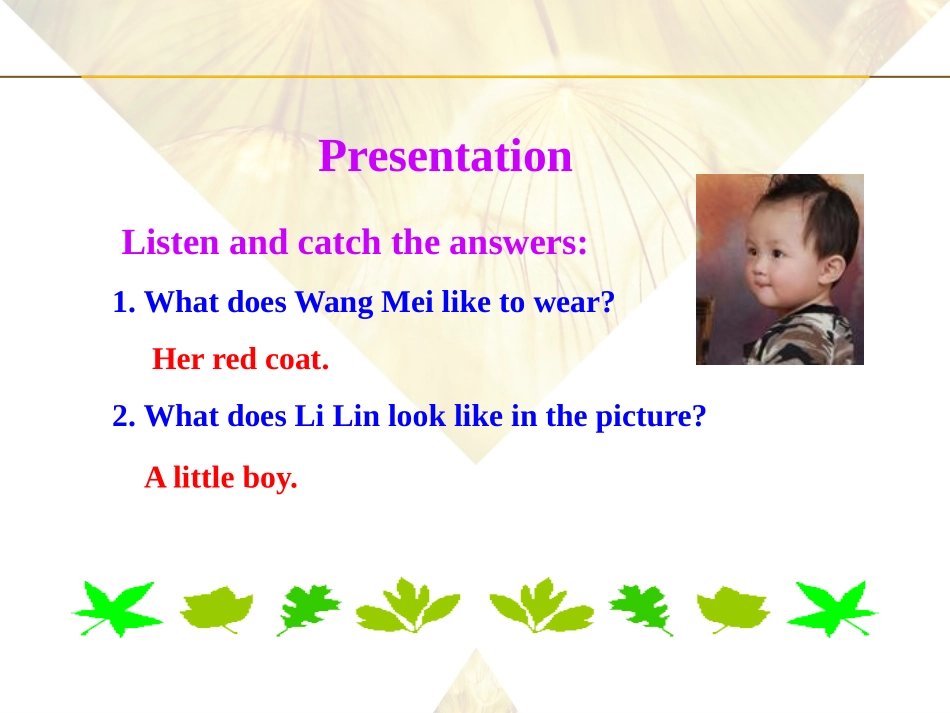 Presentation

Listen and catch the answers:

1. What does Wang Mei like to wear?

Her red coat.

2. What does Li Lin look like in the picture?

A little boy.